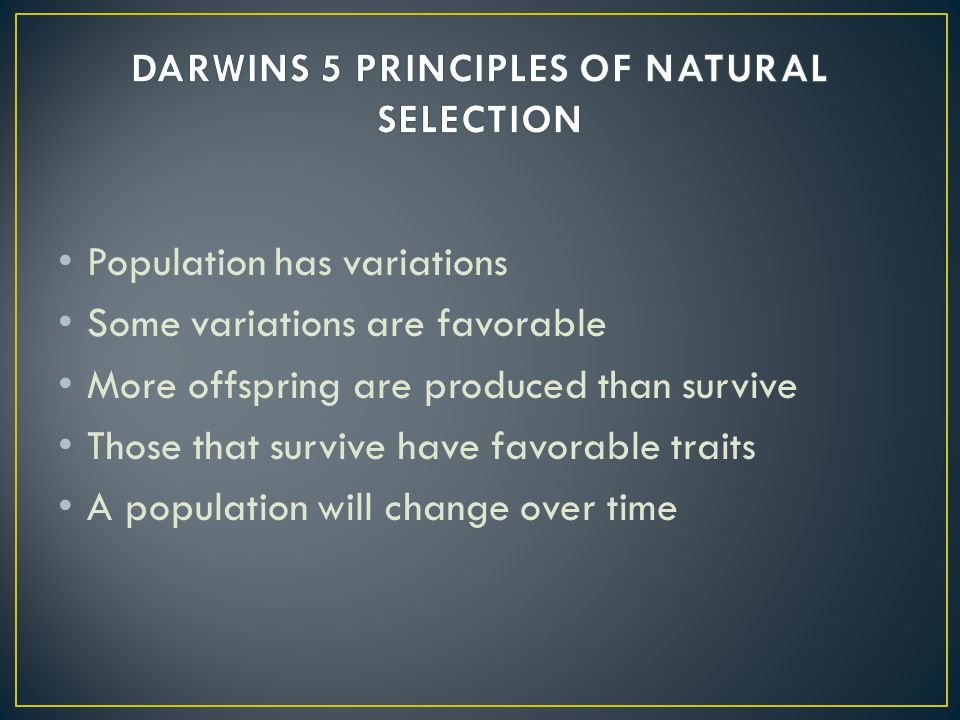 DARWINS 5 PRINCIPLES OF NATURAL SELECTION

• Population has variations
• Some variations are favorable
• More offspring are produced than survive
• Those that survive have favorable traits
• A population will change over time